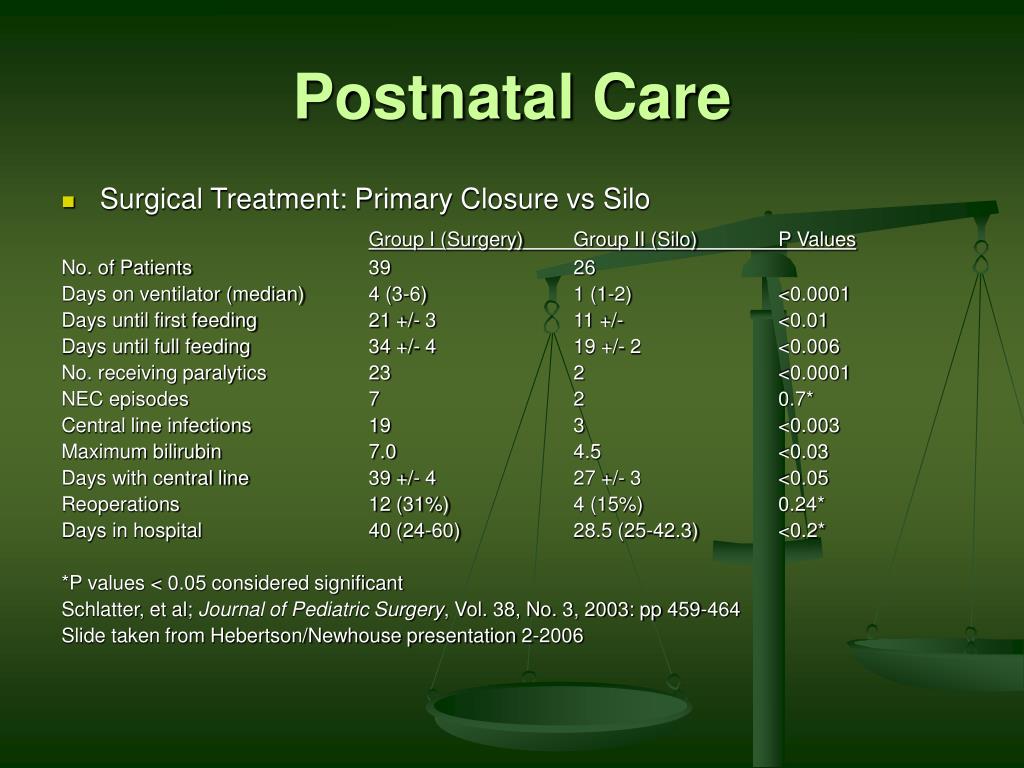 Postnatal Care

Surgical Treatment: Primary Closure vs Silo

| | Group I (Surgery) | Group II (Silo) | P Values |
|---|---|---|---|
| No. of Patients | 39 | 26 | |
| Days on ventilator (median) | 4 (3-6) | 1 (1-2) | <0.0001 |
| Days until first feeding | 21 +/- 3 | 11 +/- | <0.01 |
| Days until full feeding | 34 +/- 4 | 19 +/- 2 | <0.006 |
| No. receiving paralytics | 23 | 2 | <0.0001 |
| NEC episodes | 7 | 2 | 0.7* |
| Central line infections | 19 | 3 | <0.003 |
| Maximum bilirubin | 7.0 | 4.5 | <0.03 |
| Days with central line | 39 +/- 4 | 27 +/- 3 | <0.05 |
| Reoperations | 12 (31%) | 4 (15%) | 0.24* |
| Days in hospital | 40 (24-60) | 28.5 (25-42.3) | <0.2* |

*P values < 0.05 considered significant
Schlatter, et al; Journal of Pediatric Surgery, Vol. 38, No. 3, 2003: pp 459-464
Slide taken from Hebertson/Newhouse presentation 2-2006